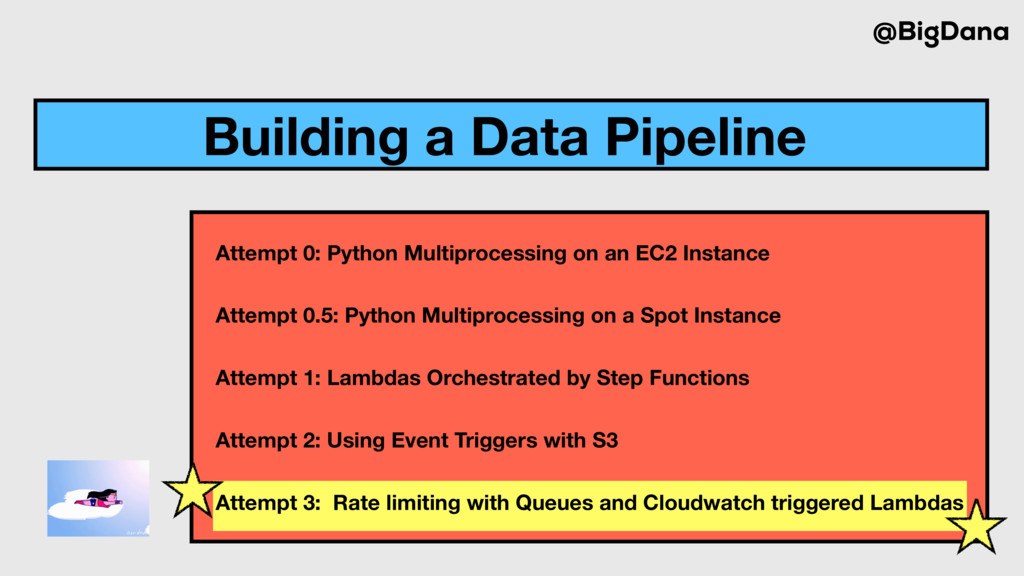 @BigDana

Building a Data Pipeline

Attempt 0: Python Multiprocessing on an EC2 Instance

Attempt 0.5: Python Multiprocessing on a Spot Instance

Attempt 1: Lambdas Orchestrated by Step Functions

Attempt 2: Using Event Triggers with S3

Attempt 3: Rate limiting with Queues and Cloudwatch triggered Lambdas